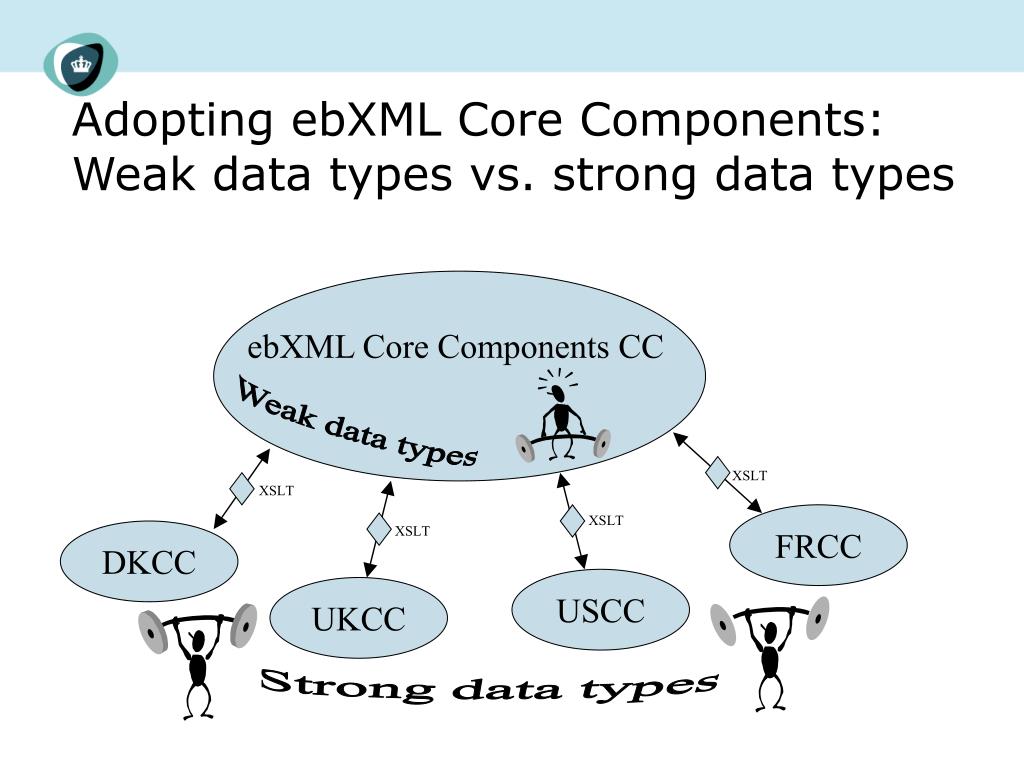 Adopting ebXML Core Components: Weak data types vs. strong data types

ebXML Core Components CC

Weak data types

XSLT

XSLT

XSLT

XSLT

DKCC

UKCC

USCC

FRCC

Strong data types